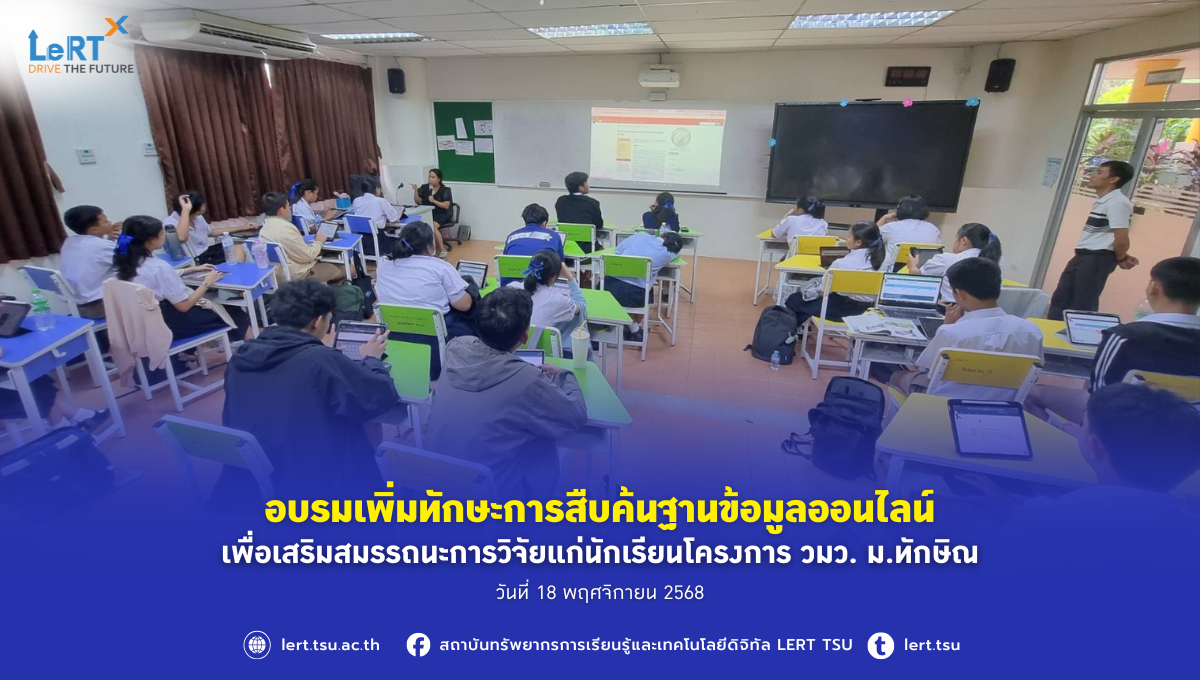 LeRT X
DRIVE THE FUTURE

อบรมเพิ่มทักษะการสืบค้นฐานข้อมูลออนไลน์
เพื่อเสริมสมรรถนะการวิจัยแก่นักเรียนโครงการ วมว. ม.ทักษิณ

วันที่ 18 พฤศจิกายน 2568

lert.tsu.ac.th สถาบันทรัพยากรการเรียนรู้และเทคโนโลยีดิจิทัล LERT TSU lert.tsu